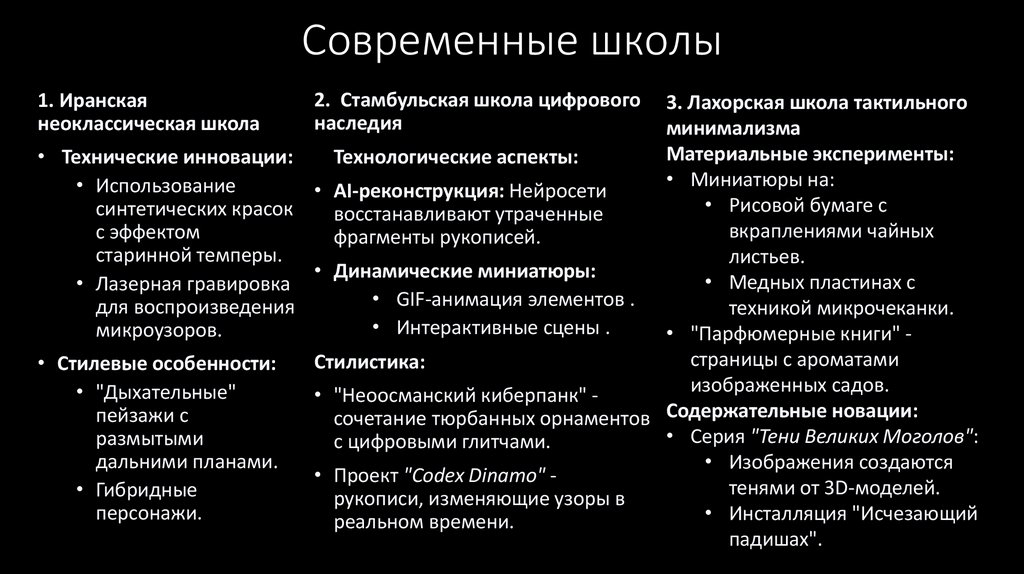 Современные школы

1. Иранская неоклассическая школа

• Технические инновации:
  • Использование синтетических красок с эффектом старинной темперы.
  • Лазерная гравировка для воспроизведения микроузоров.

• Стилевые особенности:
  • "Дыхательные" пейзажи с размытыми дальними планами.
  • Гибридные персонажи.

2. Стамбульская школа цифрового наследия

Технологические аспекты:

• AI-реконструкция: Нейросети восстанавливают утраченные фрагменты рукописей.

• Динамические миниатюры:
  • GIF-анимация элементов .
  • Интерактивные сцены .

Стилистика:

• "Неоосманский киберпанк" - сочетание тюрбанных орнаментов с цифровыми глитчами.

• Проект "Codex Dinamo" - рукописи, изменяющие узоры в реальном времени.

3. Лахорская школа тактильного минимализма

Материальные эксперименты:

• Миниатюры на:
  • Рисовой бумаге с вкраплениями чайных листьев.
  • Медных пластинах с техникой микрочеканки.

• "Парфюмерные книги" - страницы с ароматами изображенных садов.

Содержательные новации:

• Серия "Тени Великих Моголов":
  • Изображения создаются тенями от 3D-моделей.
  • Инсталляция "Исчезающий падишах".